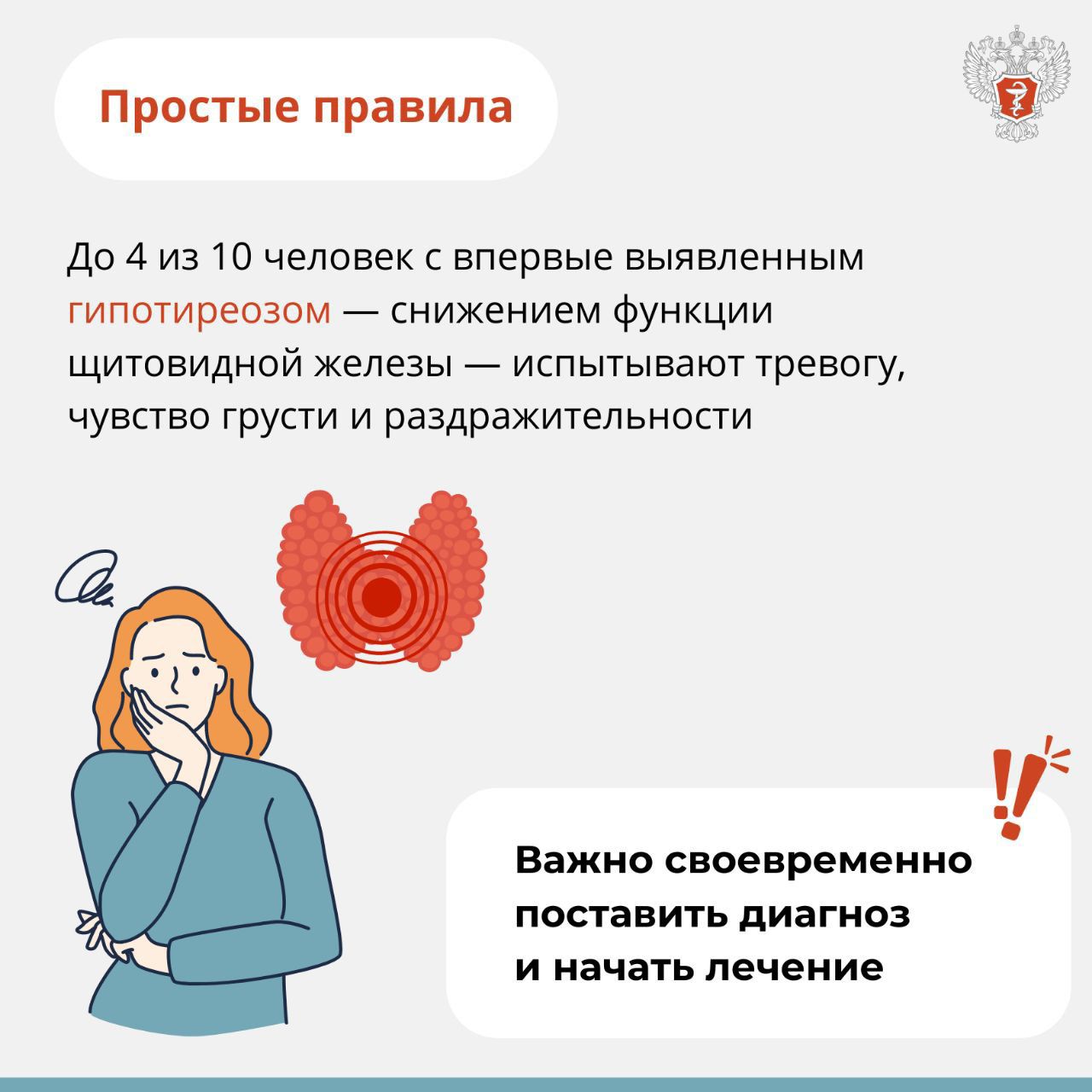 Простые правила

До 4 из 10 человек с впервые выявленным гипотиреозом — снижением функции щитовидной железы — испытывают тревогу, чувство грусти и раздражительности

Важно своевременно поставить диагноз и начать лечение